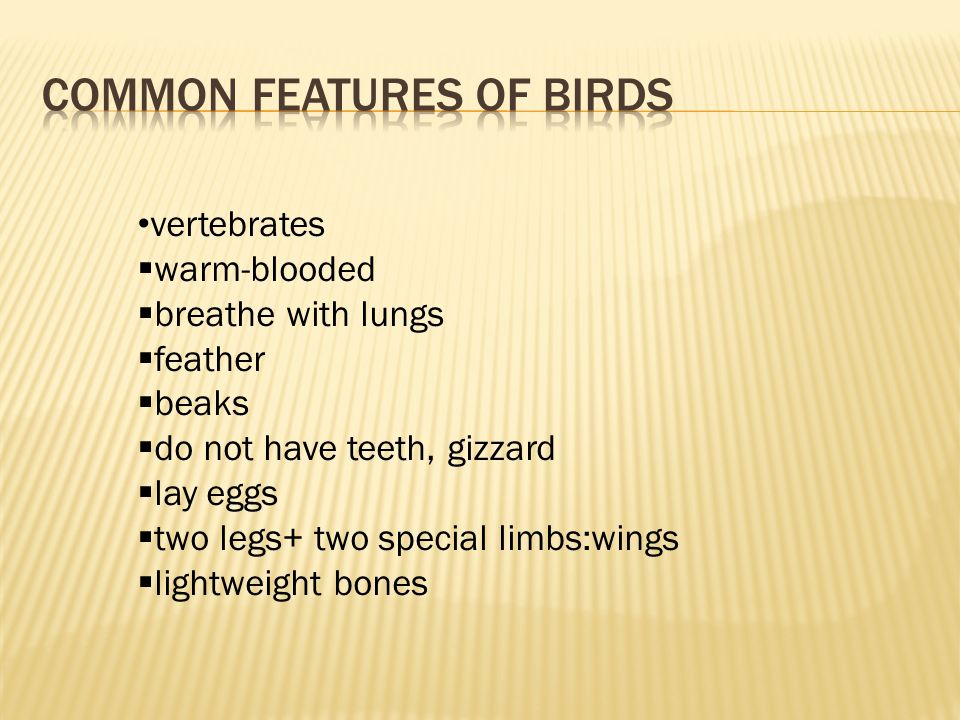 COMMON FEATURES OF BIRDS

•vertebrates
▪warm-blooded
▪breathe with lungs
▪feather
▪beaks
▪do not have teeth, gizzard
▪lay eggs
▪two legs+ two special limbs:wings
▪lightweight bones